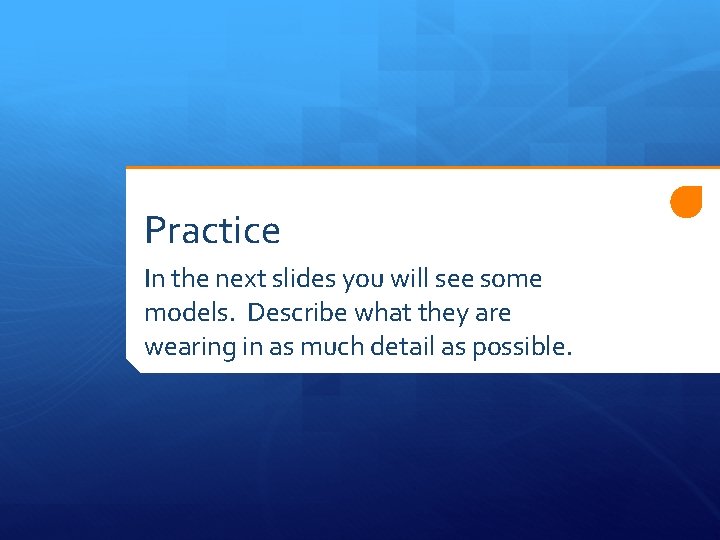 Practice

In the next slides you will see some models.  Describe what they are wearing in as much detail as possible.